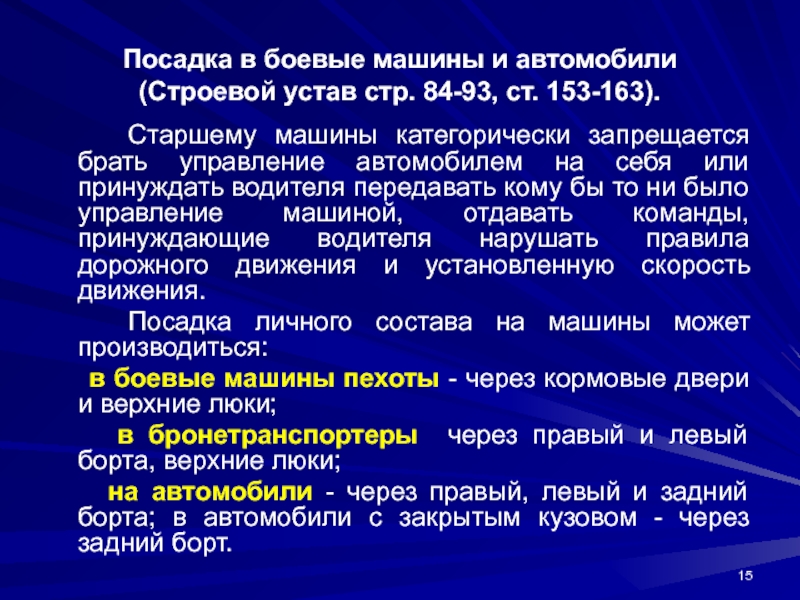 Посадка в боевые машины и автомобили (Строевой устав стр. 84-93, ст. 153-163).

Старшему машины категорически запрещается брать управление автомобилем на себя или принуждать водителя передавать кому бы то ни было управление машиной, отдавать команды, принуждающие водителя нарушать правила дорожного движения и установленную скорость движения.

Посадка личного состава на машины может производиться:

в боевые машины пехоты - через кормовые двери и верхние люки;

в бронетранспортеры через правый и левый борта, верхние люки;

на автомобили - через правый, левый и задний борта; в автомобили с закрытым кузовом - через задний борт.

15